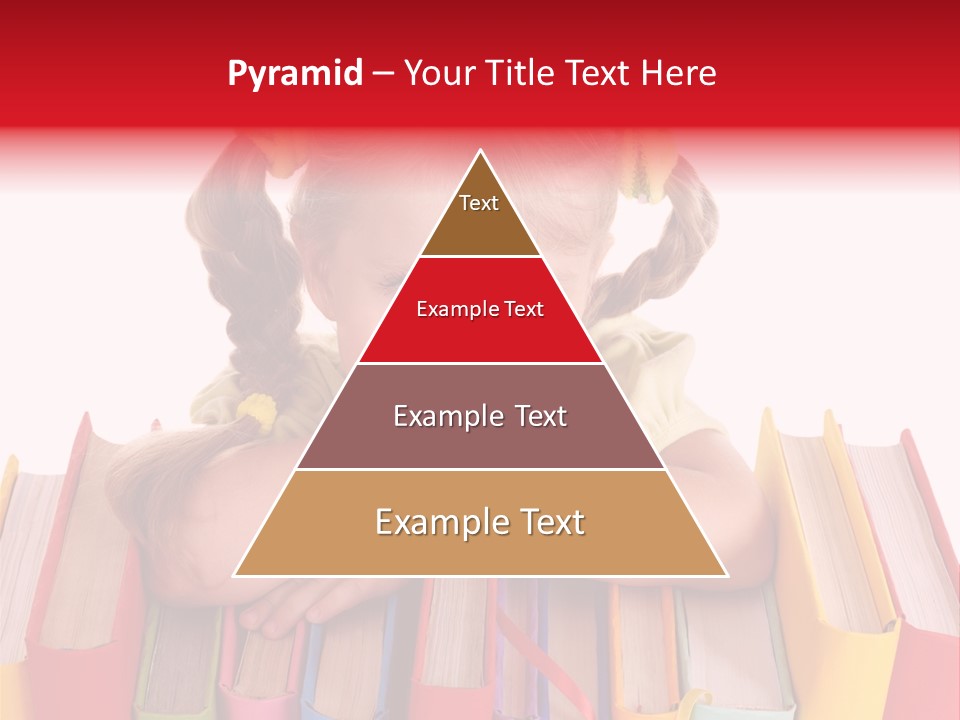 Pyramid – Your Title Text Here

Text

Example Text

Example Text

Example Text